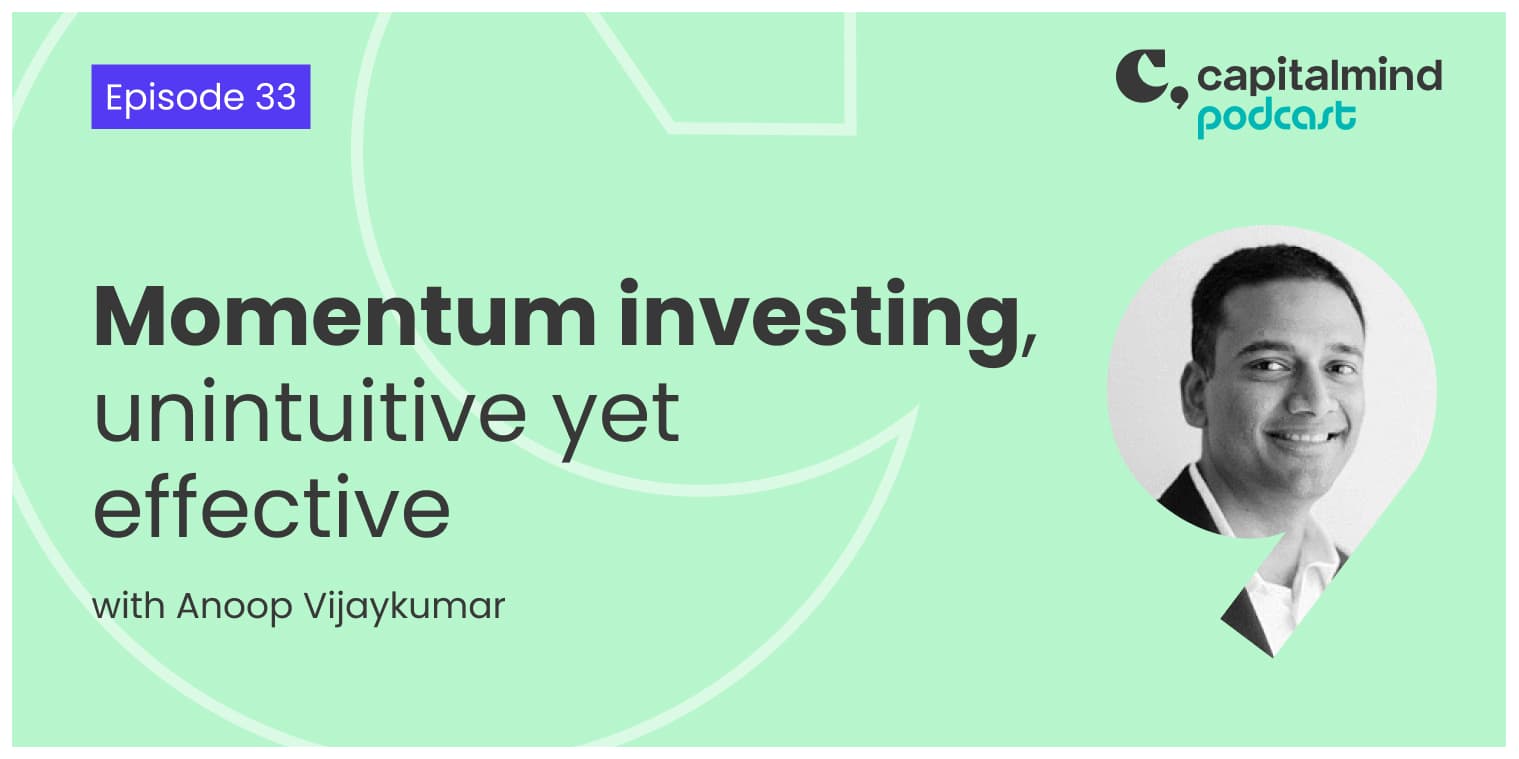 Episode 33

capitalmind
podcast

Momentum investing, unintuitive yet effective

with Anoop Vijaykumar